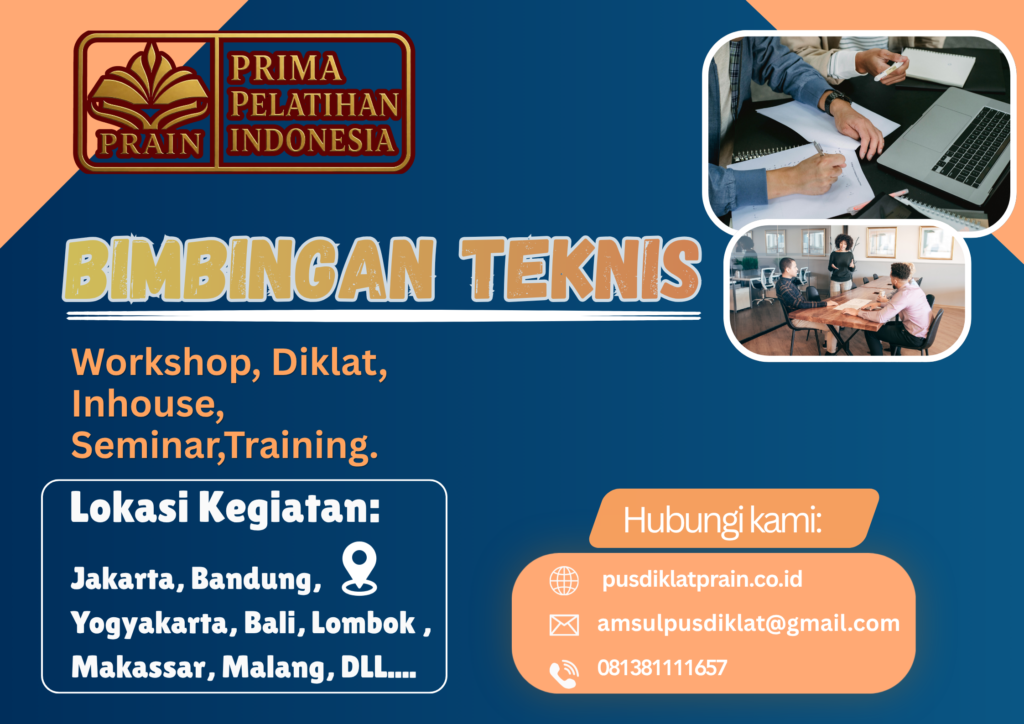 PRAIN
PRIMA PELATIHAN INDONESIA

BIMBINGAN TEKNIS

Workshop, Diklat, Inhouse, Seminar,Training.

Lokasi Kegiatan:

Jakarta, Bandung, Yogyakarta, Bali, Lombok , Makassar, Malang, DLL....

Hubungi kami:

pusdiklatprain.co.id

amsulpusdiklat@gmail.com

081381111657